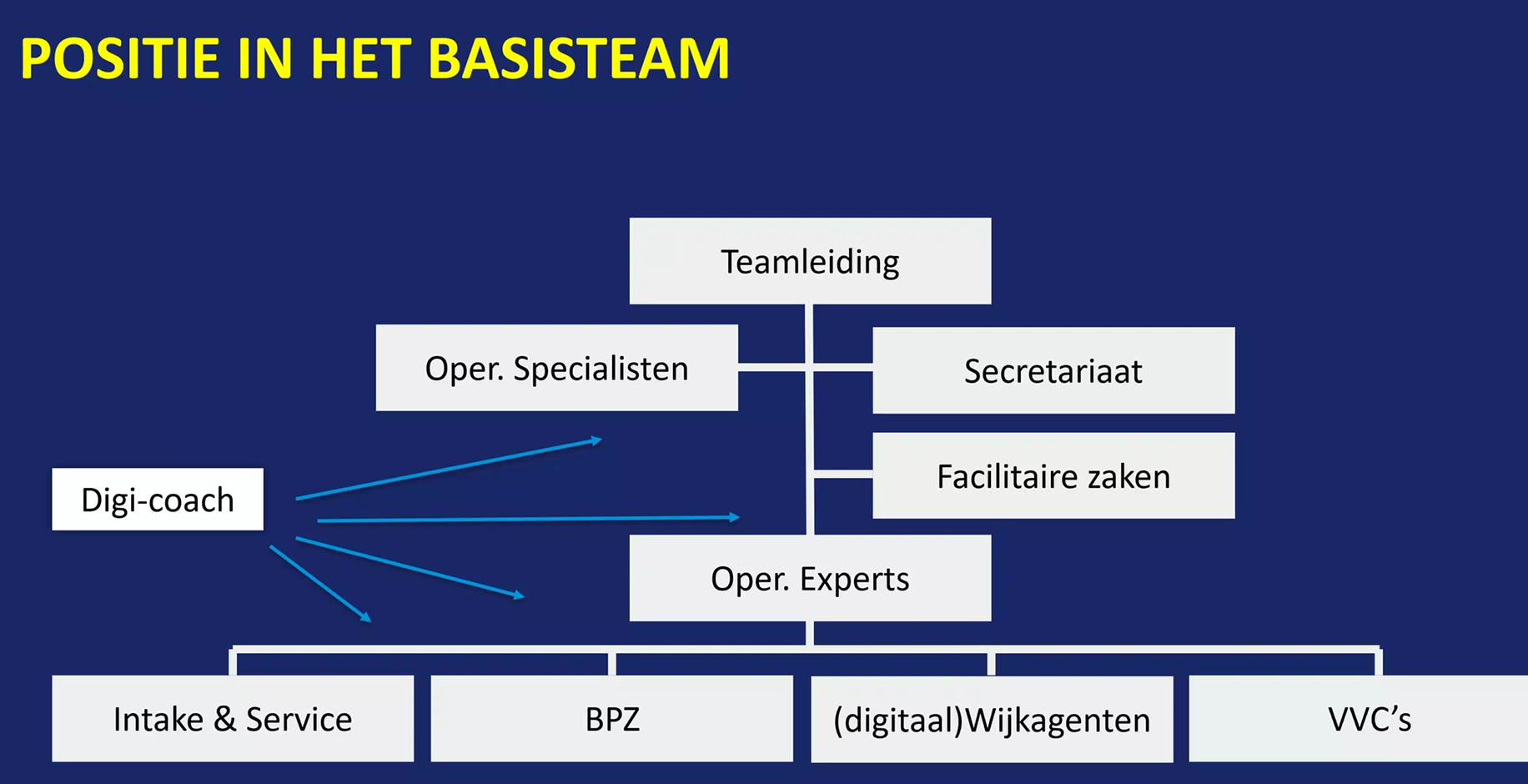 POSITIE IN HET BASISTEAM

Teamleiding

Oper. Specialisten

Secretariaat

Facilitaire zaken

Digi-coach

Oper. Experts

Intake & Service

BPZ

(digitaal)Wijkagenten

VVC's